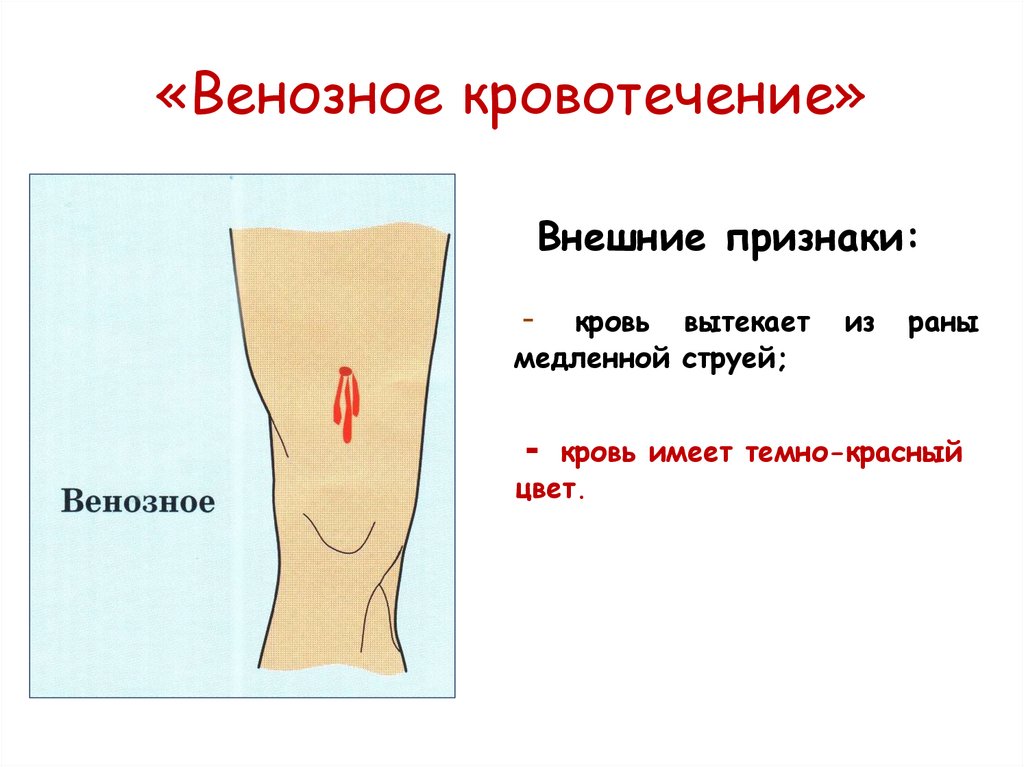 «Венозное кровотечение»

Венозное

Внешние признаки:

- кровь вытекает из раны медленной струей;

- кровь имеет темно-красный цвет.